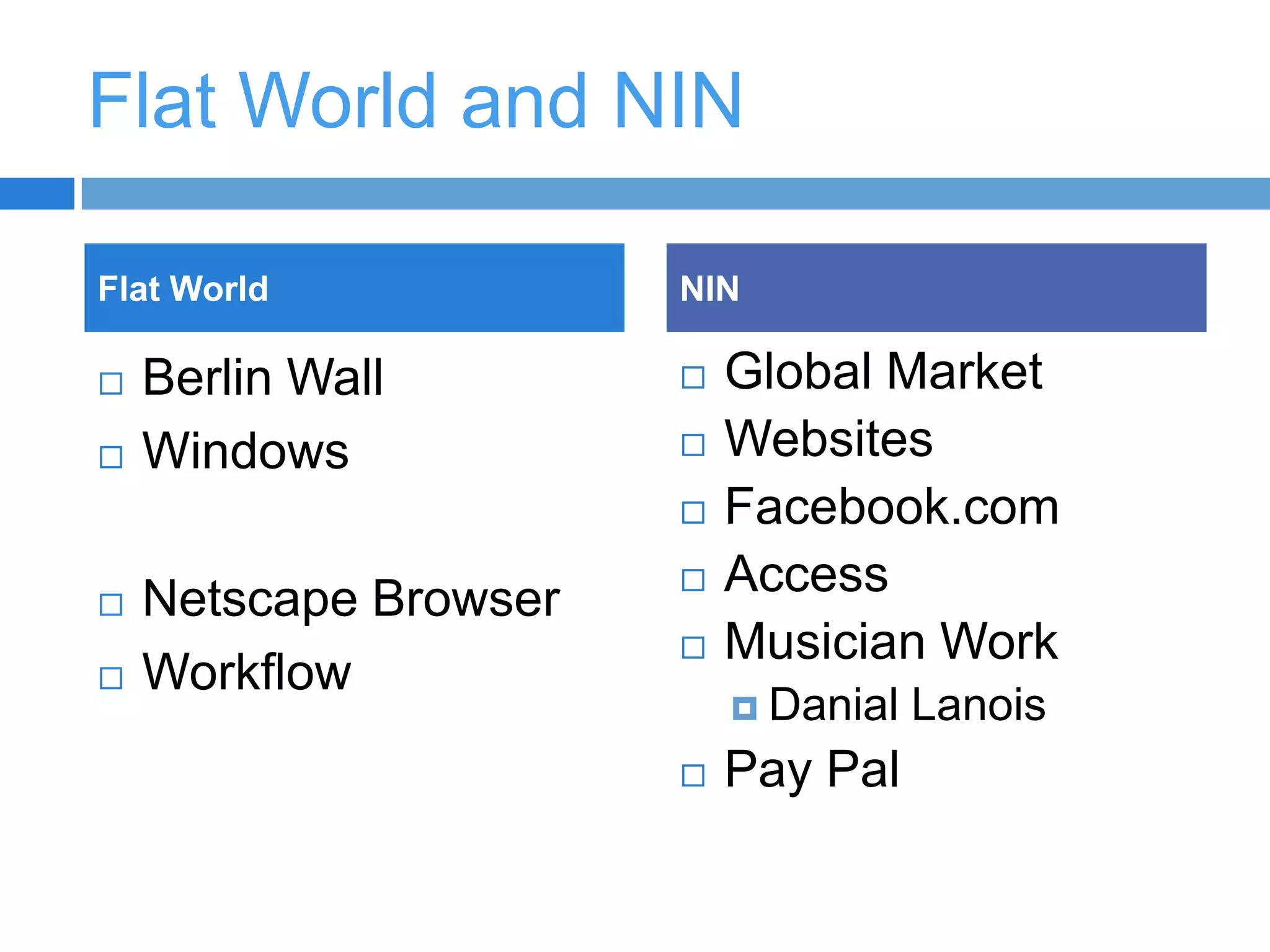 Flat World and NIN

Flat World

- Berlin Wall
- Windows

- Netscape Browser
- Workflow

NIN

- Global Market
- Websites
- Facebook.com
- Access
- Musician Work
  - Danial Lanois
- Pay Pal